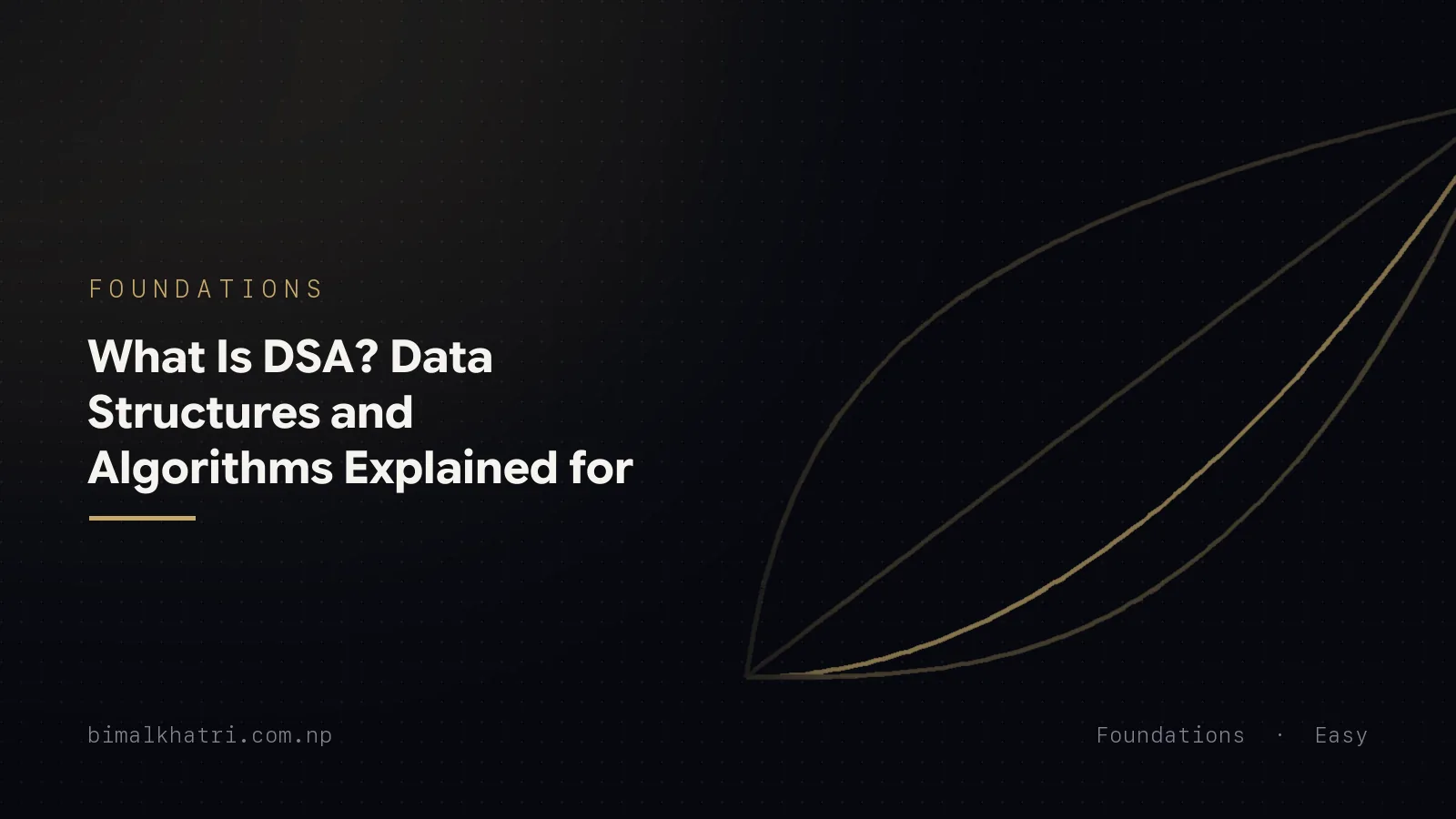 FOUNDATIONS

What Is DSA? Data Structures and Algorithms Explained for

bimalkhatri.com.np

Foundations · Easy